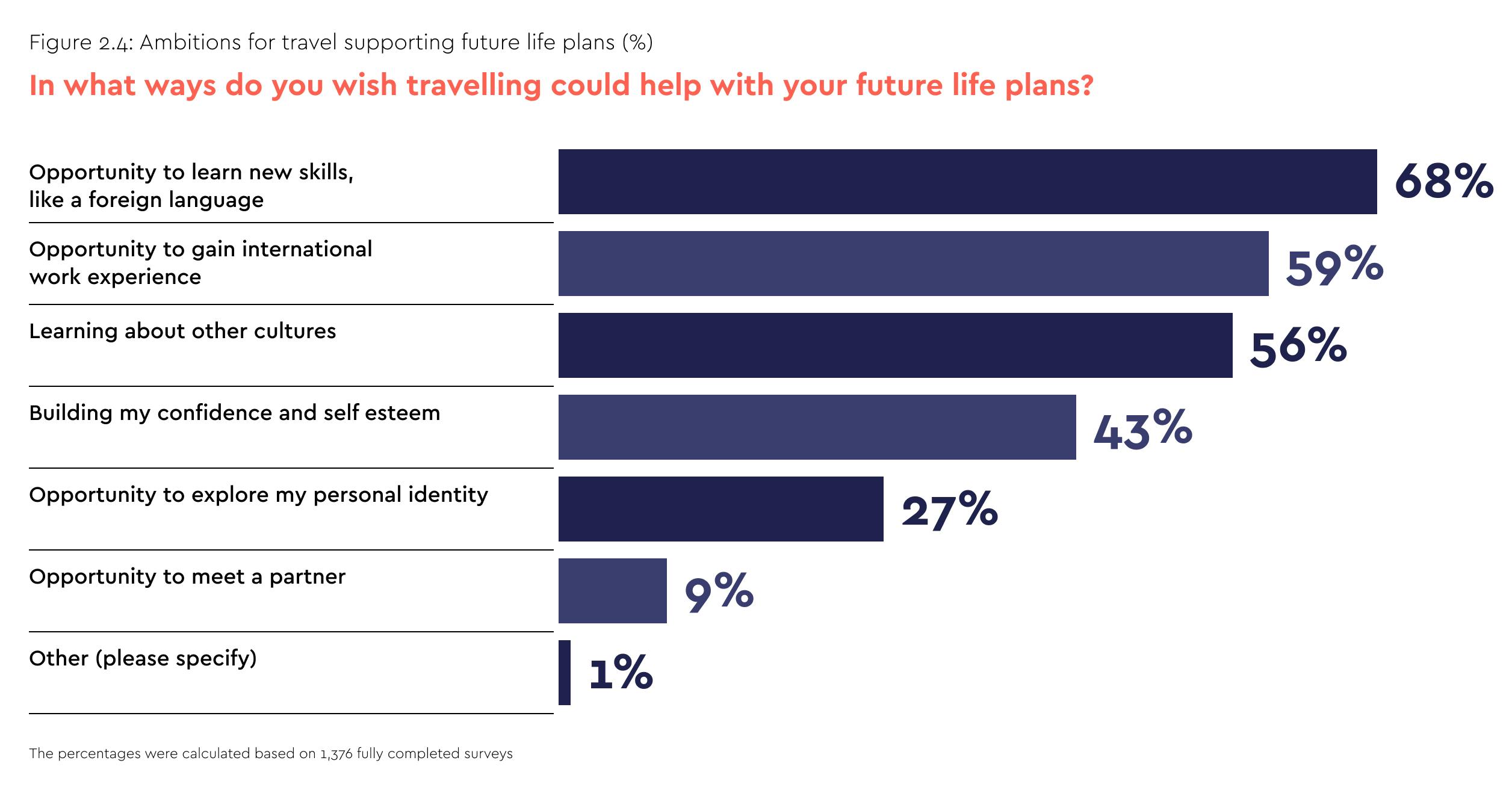 Figure 2.4: Ambitions for travel supporting future life plans (%)

In what ways do you wish travelling could help with your future life plans?

Opportunity to learn new skills, like a foreign language 68%

Opportunity to gain international work experience 59%

Learning about other cultures 56%

Building my confidence and self esteem 43%

Opportunity to explore my personal identity 27%

Opportunity to meet a partner 9%

Other (please specify) 1%

The percentages were calculated based on 1,376 fully completed surveys